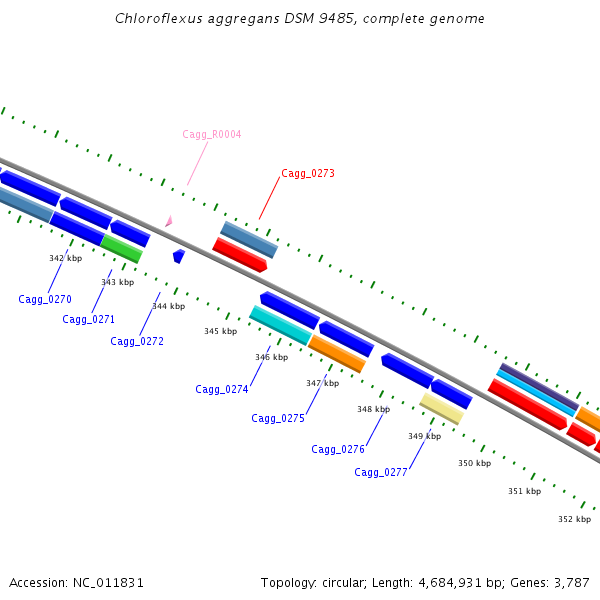 Chloroflexus aggregans DSM 9485, complete genome

Cagg_R0004

Cagg_0273

342 kbp

343 kbp

344 kbp

345 kbp

346 kbp

347 kbp

348 kbp

349 kbp

350 kbp

351 kbp

352 kbp

Cagg_0270

Cagg_0271

Cagg_0272

Cagg_0274

Cagg_0275

Cagg_0276

Cagg_0277

Accession: NC_011831

Topology: circular; Length: 4,684,931 bp; Genes: 3,787